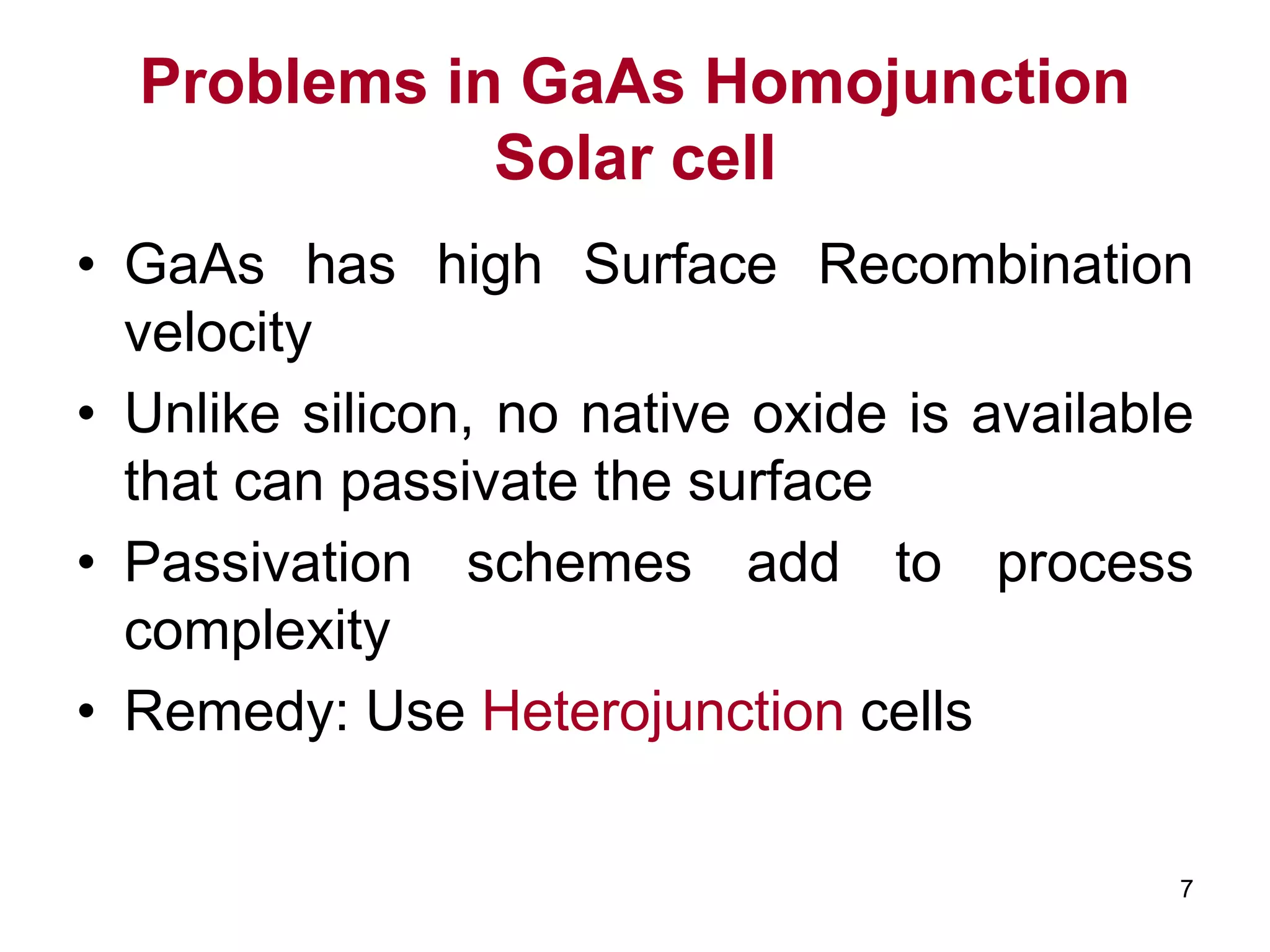 Problems in GaAs Homojunction Solar cell

• GaAs has high Surface Recombination velocity

• Unlike silicon, no native oxide is available that can passivate the surface

• Passivation schemes add to process complexity

• Remedy: Use Heterojunction cells

7